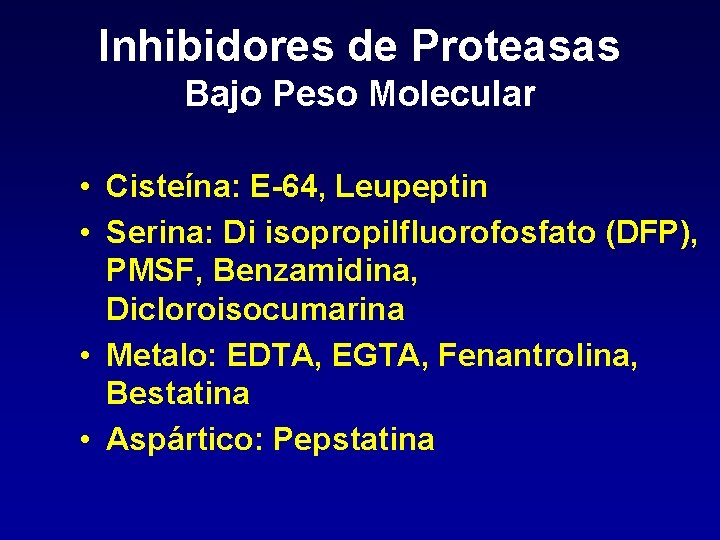 Inhibidores de Proteasas
Bajo Peso Molecular

• Cisteína: E-64, Leupeptin
• Serina: Di isopropilfluorofosfato (DFP), PMSF, Benzamidina, Dicloroisocumarina
• Metalo: EDTA, EGTA, Fenantrolina, Bestatina
• Aspártico: Pepstatina